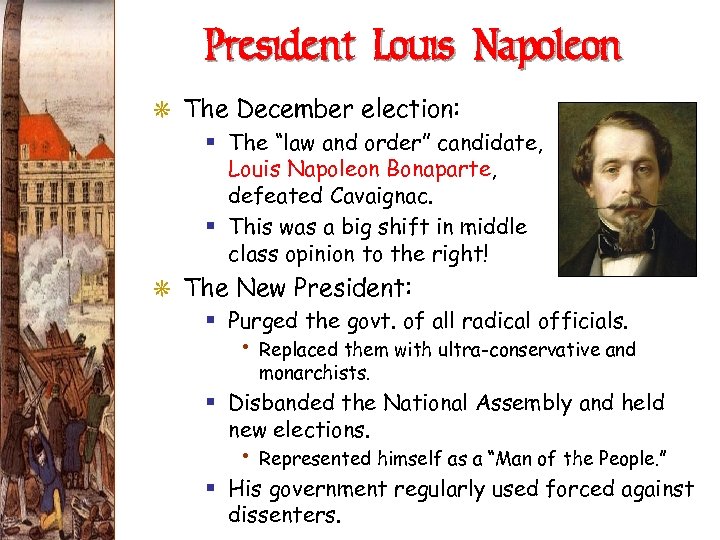 President Louis Napoleon

The December election:

The "law and order" candidate, Louis Napoleon Bonaparte, defeated Cavaignac.

This was a big shift in middle class opinion to the right!

The New President:

Purged the govt. of all radical officials.

Replaced them with ultra-conservative and monarchists.

Disbanded the National Assembly and held new elections.

Represented himself as a "Man of the People."

His government regularly used forced against dissenters.